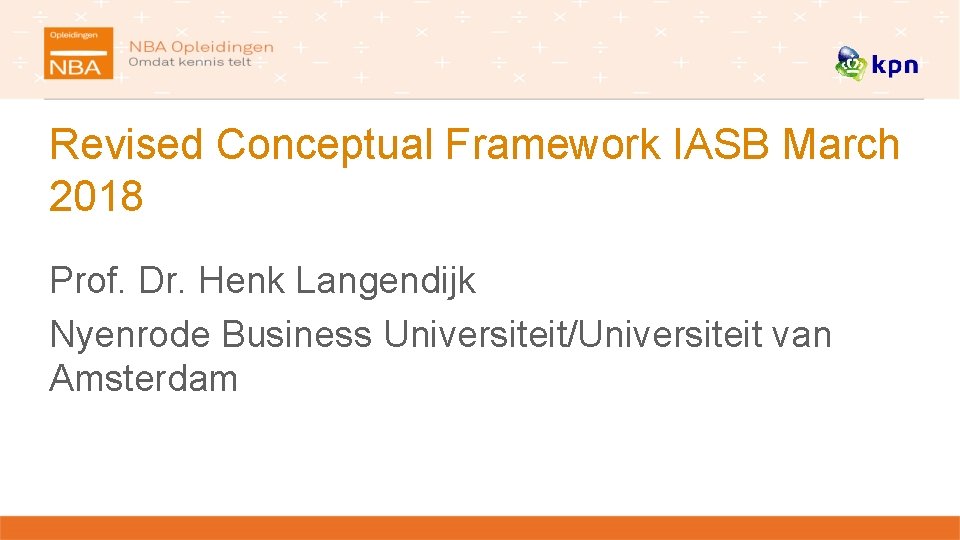 Opleidingen
NBA
NBA Opleidingen
Omdat kennis telt

kpn

Revised Conceptual Framework IASB March 2018

Prof. Dr. Henk Langendijk

Nyenrode Business Universiteit/Universiteit van Amsterdam